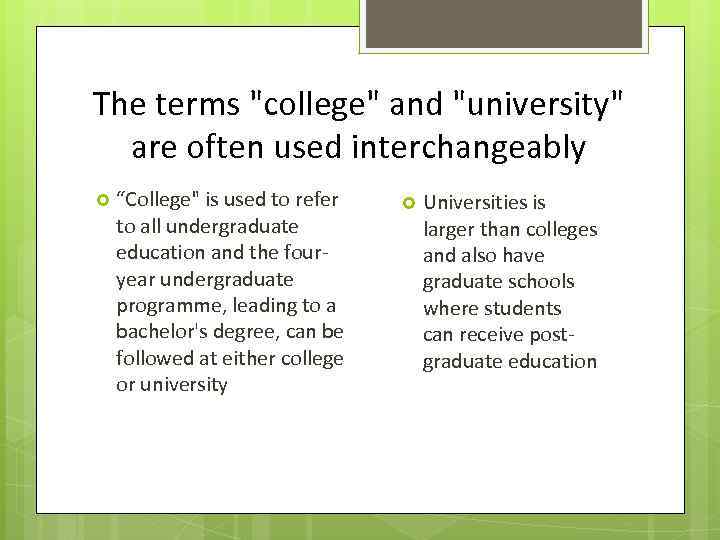 The terms "college" and "university" are often used interchangeably

“College" is used to refer to all undergraduate education and the four-year undergraduate programme, leading to a bachelor's degree, can be followed at either college or university

Universities is larger than colleges and also have graduate schools where students can receive post-graduate education